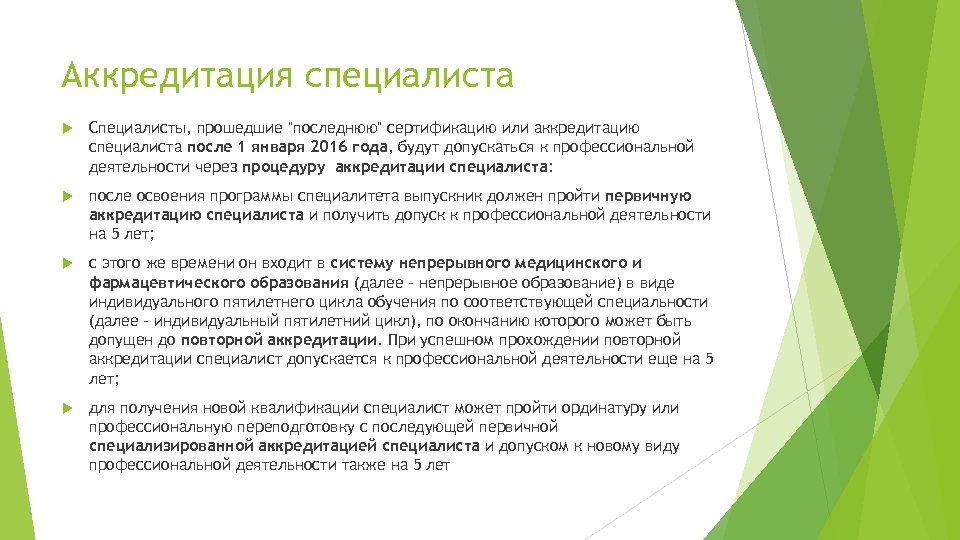 Аккредитация специалиста

Специалисты, прошедшие "последнюю" сертификацию или аккредитацию специалиста после 1 января 2016 года, будут допускаться к профессиональной деятельности через процедуру аккредитации специалиста:

после освоения программы специалитета выпускник должен пройти первичную аккредитацию специалиста и получить допуск к профессиональной деятельности на 5 лет;

с этого же времени он входит в систему непрерывного медицинского и фармацевтического образования (далее - непрерывное образование) в виде индивидуального пятилетнего цикла обучения по соответствующей специальности (далее - индивидуальный пятилетний цикл), по окончанию которого может быть допущен до повторной аккредитации. При успешном прохождении повторной аккредитации специалист допускается к профессиональной деятельности еще на 5 лет;

для получения новой квалификации специалист может пройти ординатуру или профессиональную переподготовку с последующей первичной специализированной аккредитацией специалиста и допуском к новому виду профессиональной деятельности также на 5 лет